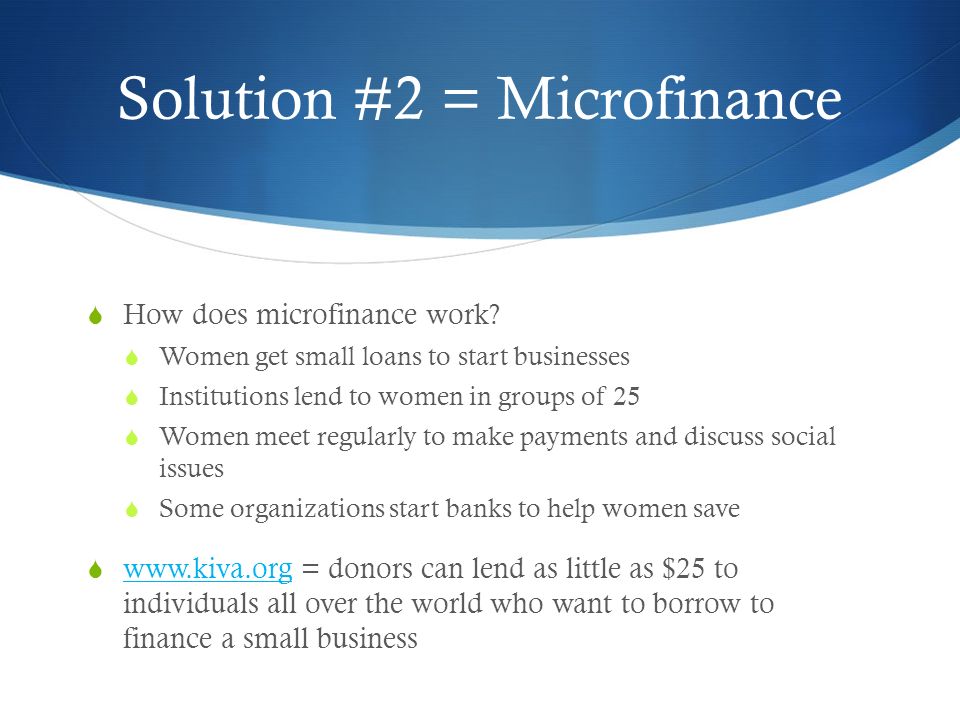 Solution #2 = Microfinance

How does microfinance work?

Women get small loans to start businesses

Institutions lend to women in groups of 25

Women meet regularly to make payments and discuss social issues

Some organizations start banks to help women save

www.kiva.org = donors can lend as little as \$25 to individuals all over the world who want to borrow to finance a small business